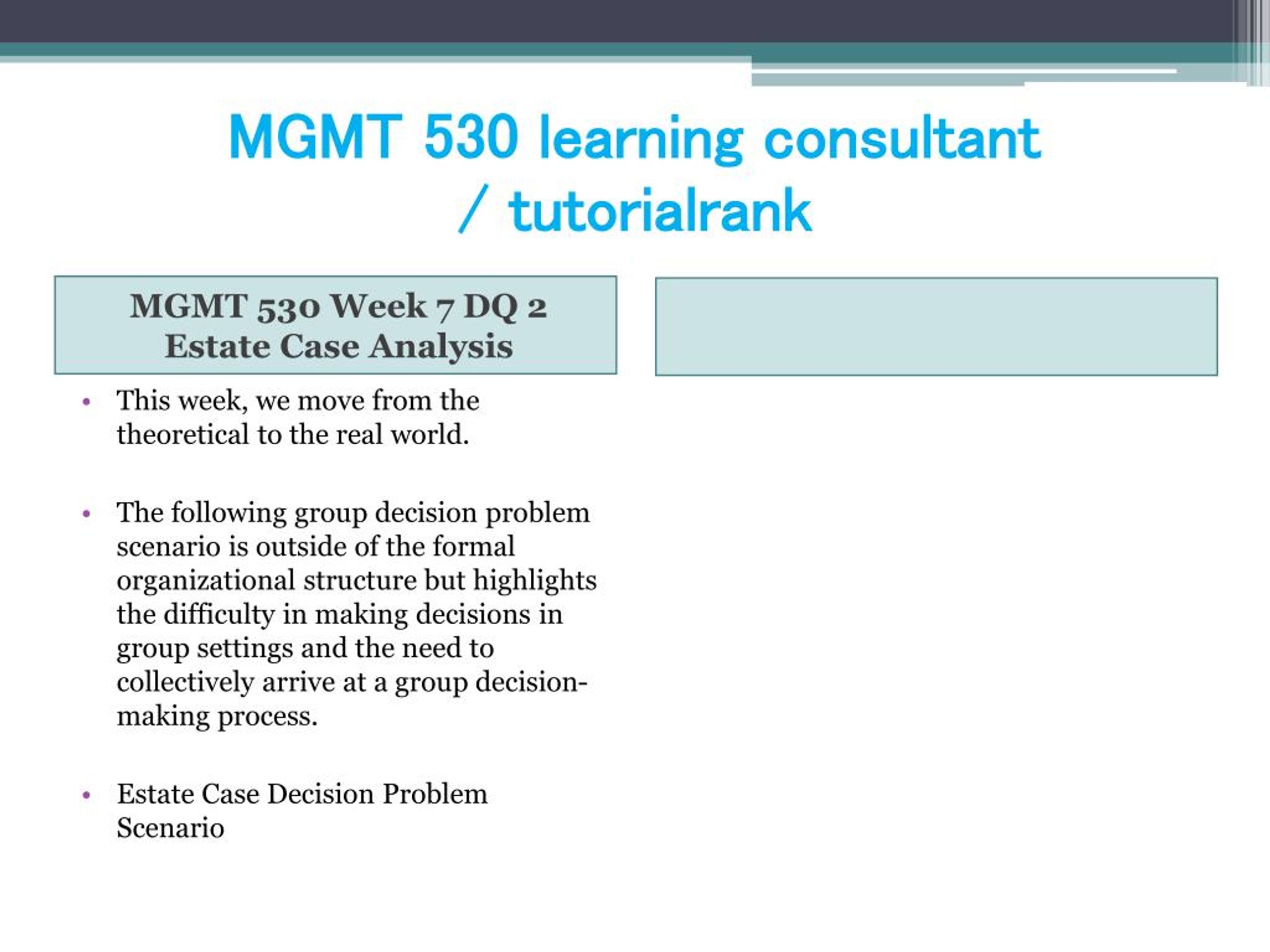 MGMT 530 learning consultant / tutorialrank

MGMT 530 Week 7 DQ 2 Estate Case Analysis

• This week, we move from the theoretical to the real world.

• The following group decision problem scenario is outside of the formal organizational structure but highlights the difficulty in making decisions in group settings and the need to collectively arrive at a group decision-making process.

• Estate Case Decision Problem Scenario